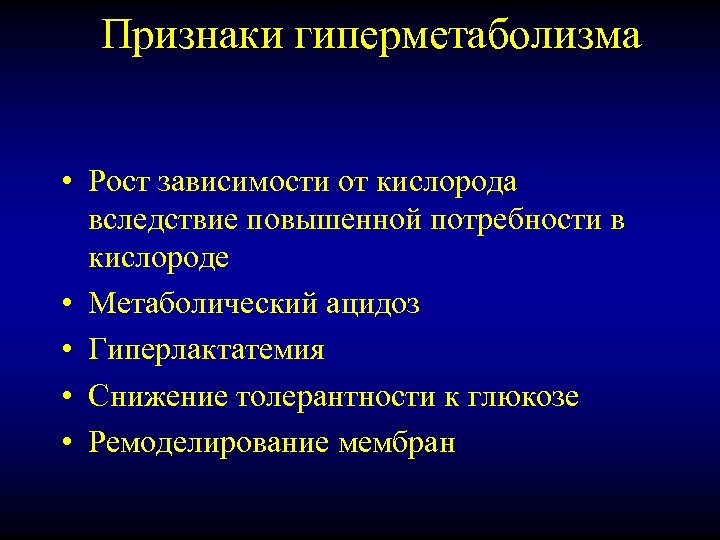 Признаки гиперметаболизма

• Рост зависимости от кислорода вследствие повышенной потребности в кислороде
• Метаболический ацидоз
• Гиперлактатемия
• Снижение толерантности к глюкозе
• Ремоделирование мембран